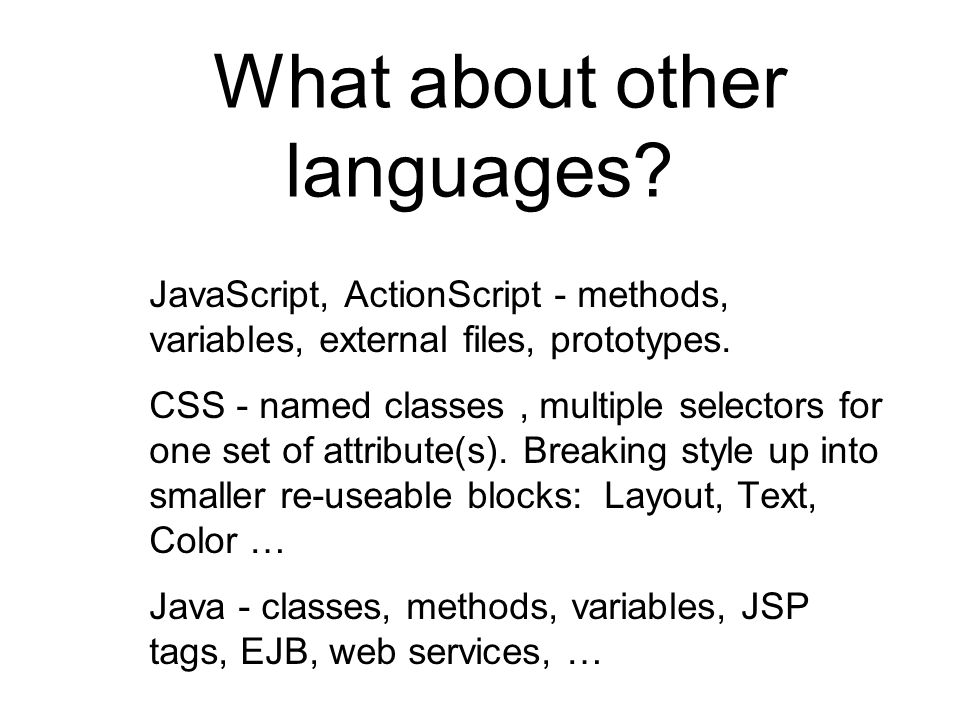 What about other languages?

JavaScript, ActionScript - methods, variables, external files, prototypes.

CSS - named classes , multiple selectors for one set of attribute(s). Breaking style up into smaller re-useable blocks: Layout, Text, Color …

Java - classes, methods, variables, JSP tags, EJB, web services, …